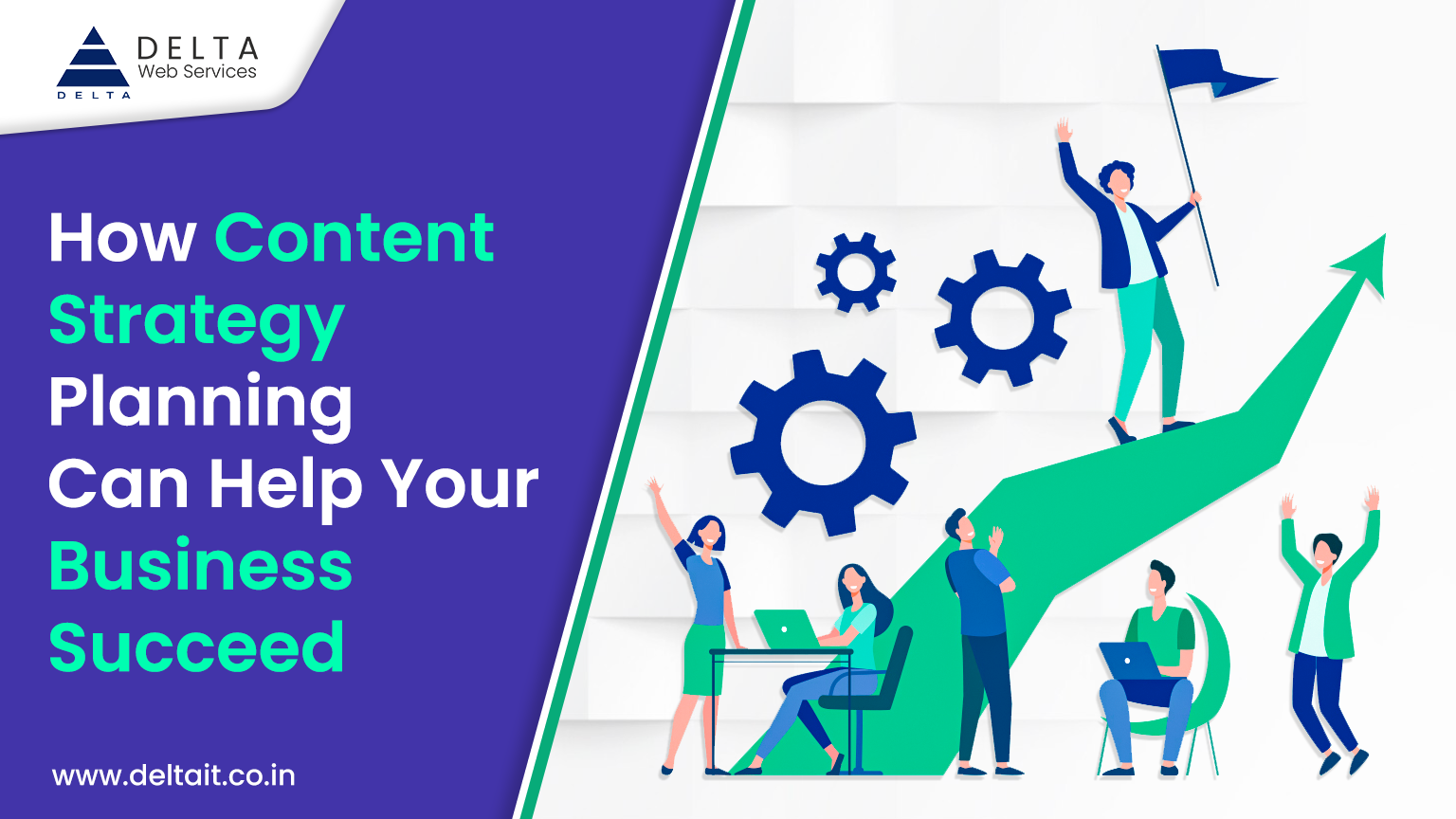 DELTA
DELTA
Web Services

How Content Strategy Planning Can Help Your Business Succeed

www.deltait.co.in